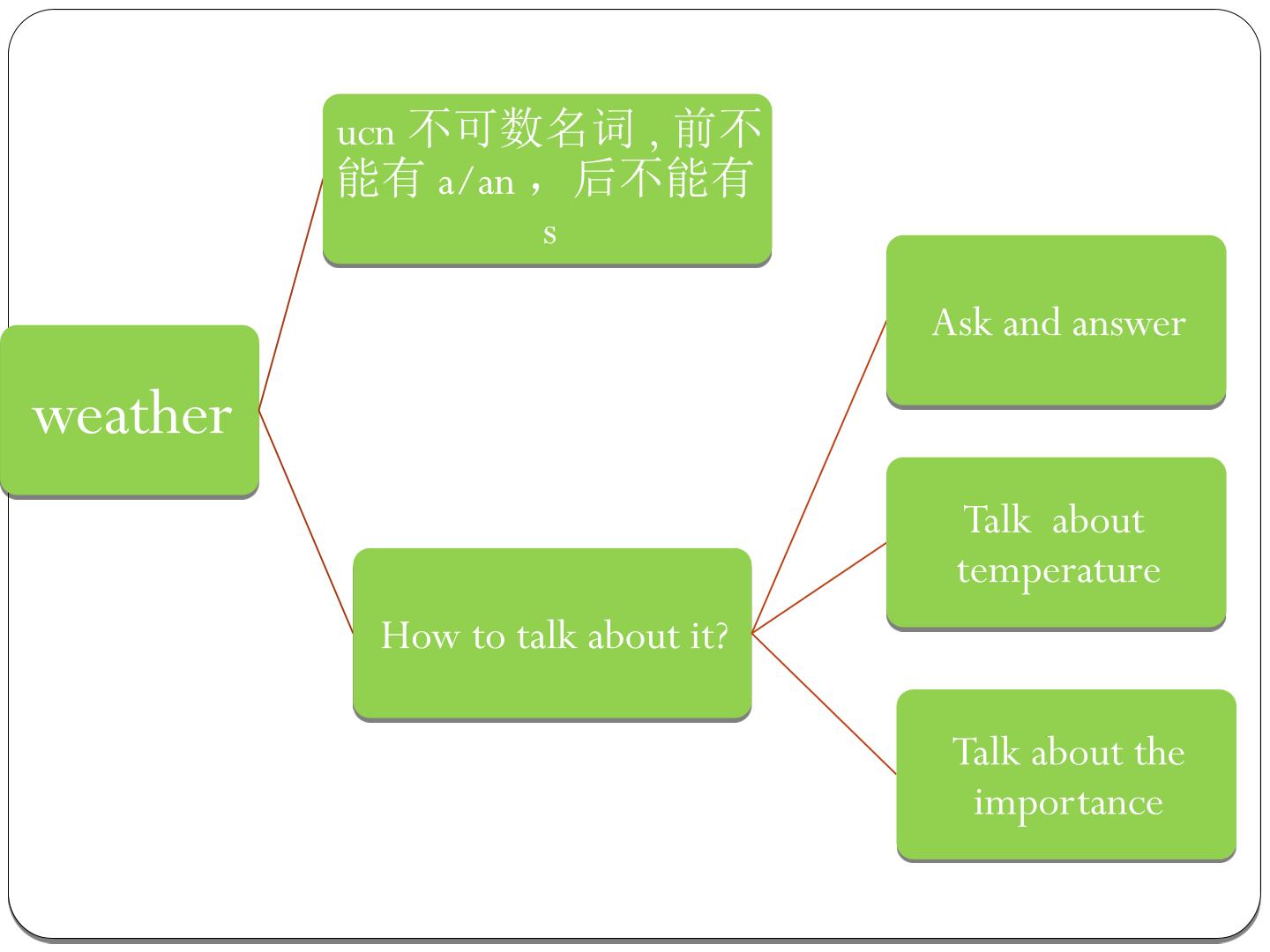 weather

ucn不可数名词,前不能有a/an，后不能有s

How to talk about it?

Ask and answer

Talk about temperature

Talk about the importance